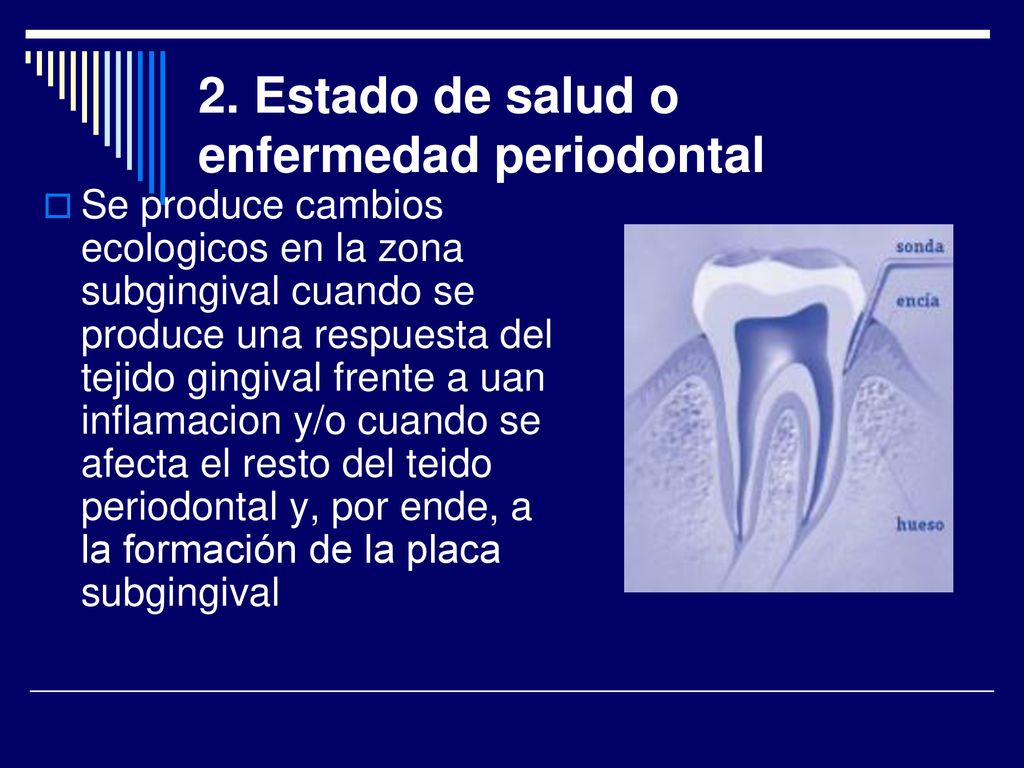 2. Estado de salud o enfermedad periodontal

Se produce cambios ecologicos en la zona subgingival cuando se produce una respuesta del tejido gingival frente a uan inflamacion y/o cuando se afecta el resto del teido periodontal y, por ende, a la formación de la placa subgingival

sonda

encía

hueso